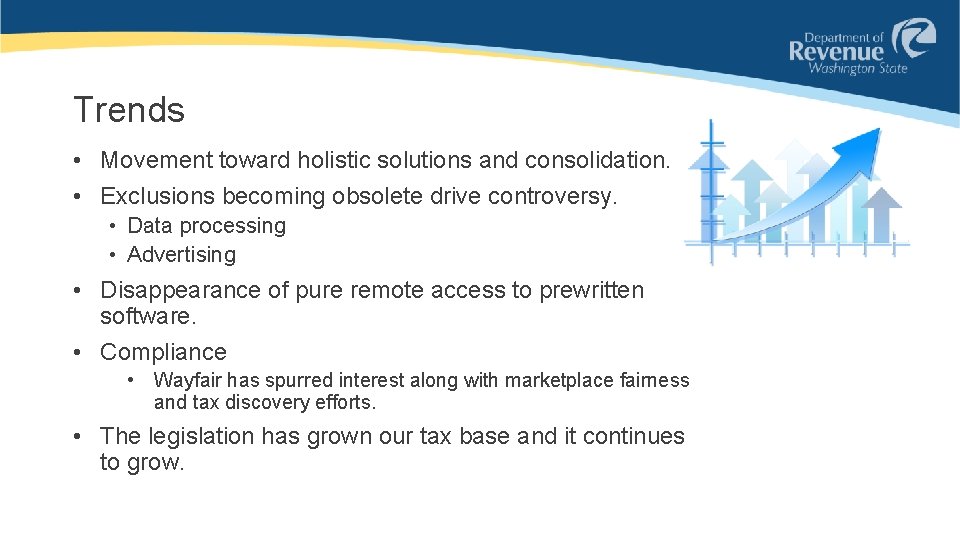 Department of
Revenue
Washington State

Trends

• Movement toward holistic solutions and consolidation.
• Exclusions becoming obsolete drive controversy.
 • Data processing
 • Advertising
• Disappearance of pure remote access to prewritten software.
• Compliance
 • Wayfair has spurred interest along with marketplace fairness and tax discovery efforts.
• The legislation has grown our tax base and it continues to grow.